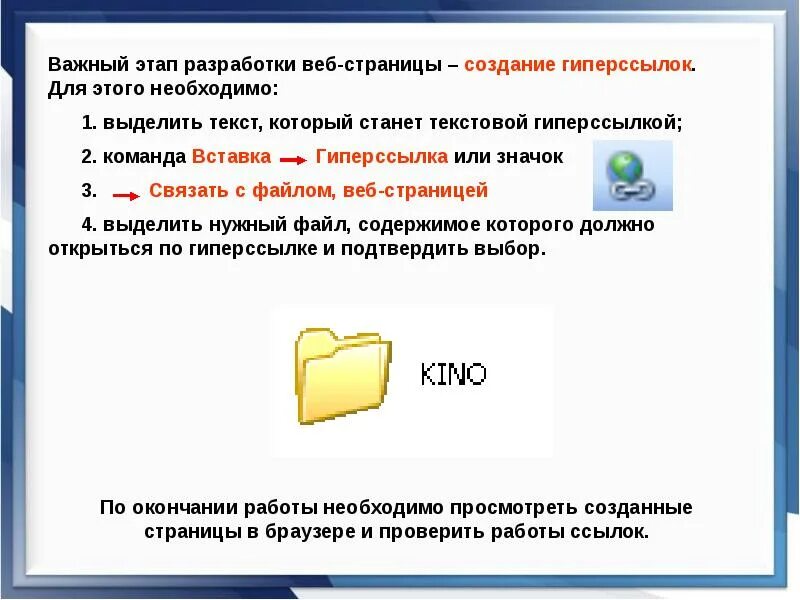 Важный этап разработки веб-страницы – создание гиперссылок. Для этого необходимо:

1. выделить текст, который станет текстовой гиперссылкой;

2. команда Вставка → Гиперссылка или значок

3. → Связать с файлом, веб-страницей

4. выделить нужный файл, содержимое которого должно открыться по гиперссылке и подтвердить выбор.

KINO

По окончании работы необходимо просмотреть созданные страницы в браузере и проверить работы ссылок.